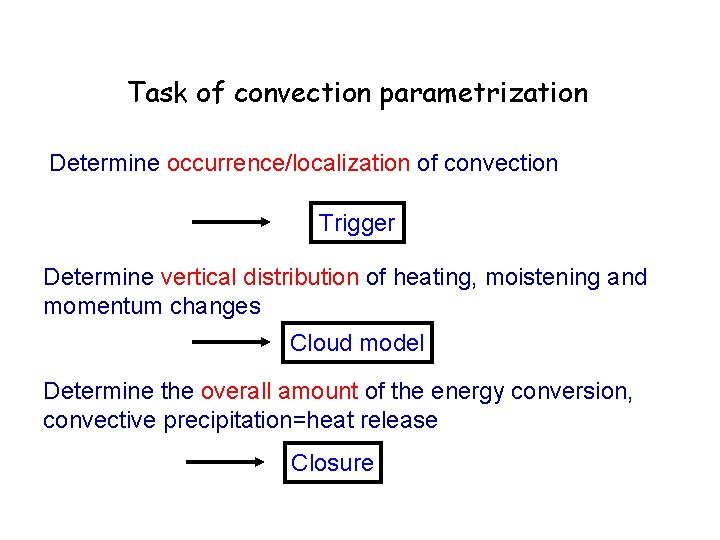 Task of convection parametrization

Determine occurrence/localization of convection

Trigger

Determine vertical distribution of heating, moistening and momentum changes

Cloud model

Determine the overall amount of the energy conversion, convective precipitation=heat release

Closure